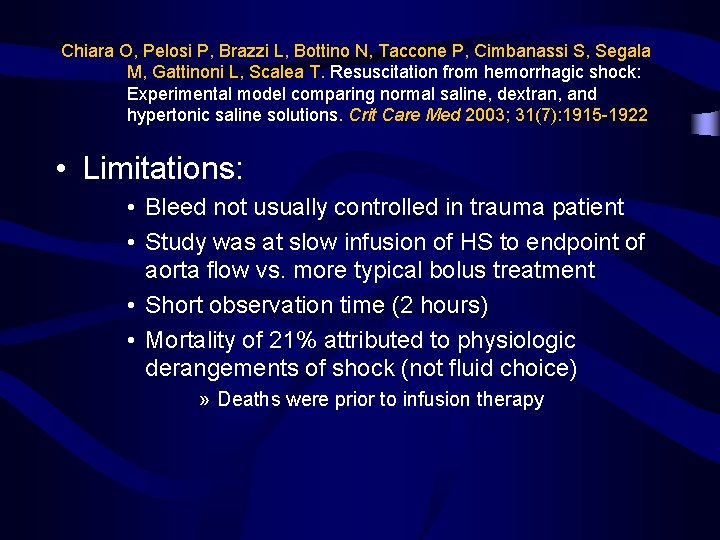 Chiara O, Pelosi P, Brazzi L, Bottino N, Taccone P, Cimbanassi S, Segala M, Gattinoni L, Scalea T. Resuscitation from hemorrhagic shock: Experimental model comparing normal saline, dextran, and hypertonic saline solutions. Crit Care Med 2003; 31(7):1915-1922

• Limitations:
• Bleed not usually controlled in trauma patient
• Study was at slow infusion of HS to endpoint of aorta flow vs. more typical bolus treatment
• Short observation time (2 hours)
• Mortality of 21% attributed to physiologic derangements of shock (not fluid choice)
» Deaths were prior to infusion therapy